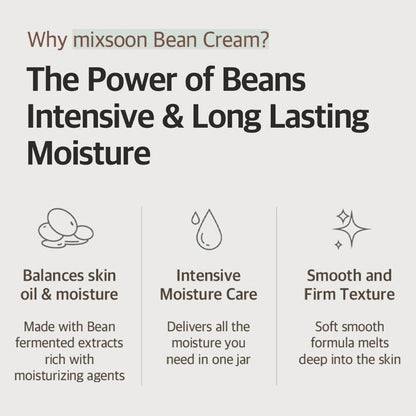 Why mixsoon Bean Cream?

The Power of Beans Intensive & Long Lasting Moisture

Balances skin oil & moisture

Made with Bean fermented extracts rich with moisturizing agents

Intensive Moisture Care

Delivers all the moisture you need in one jar

Smooth and Firm Texture

Soft smooth formula melts deep into the skin